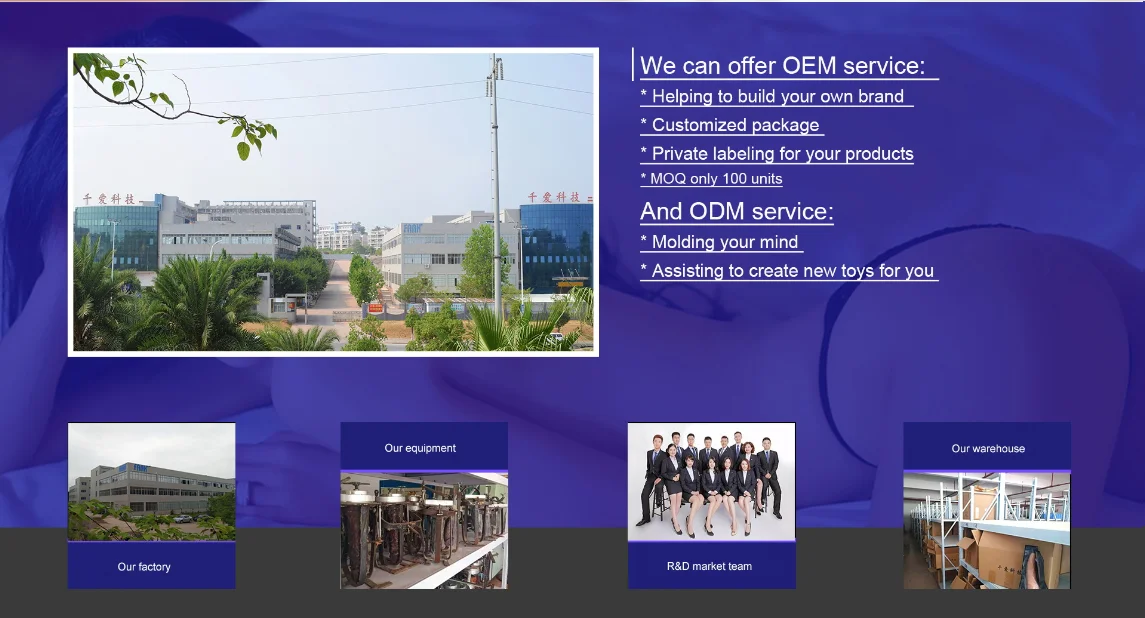 千爱科技 千爱科技

We can offer OEM service:
* Helping to build your own brand
* Customized package
* Private labeling for your products
* MOQ only 100 units

And ODM service:
* Molding your mind
* Assisting to create new toys for you

Our factory

Our equipment

R&D market team

Our warehouse